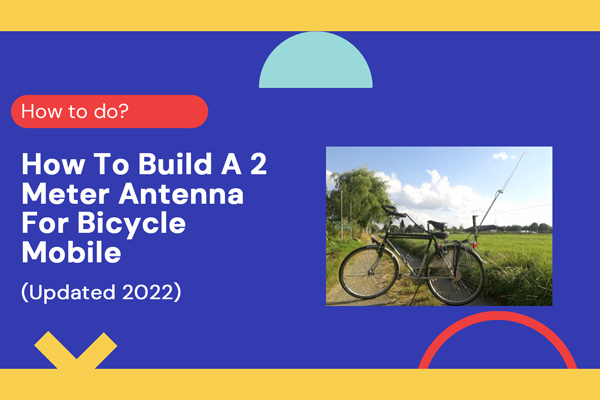 How to do?

How To Build A 2 Meter Antenna For Bicycle Mobile

(Updated 2022)